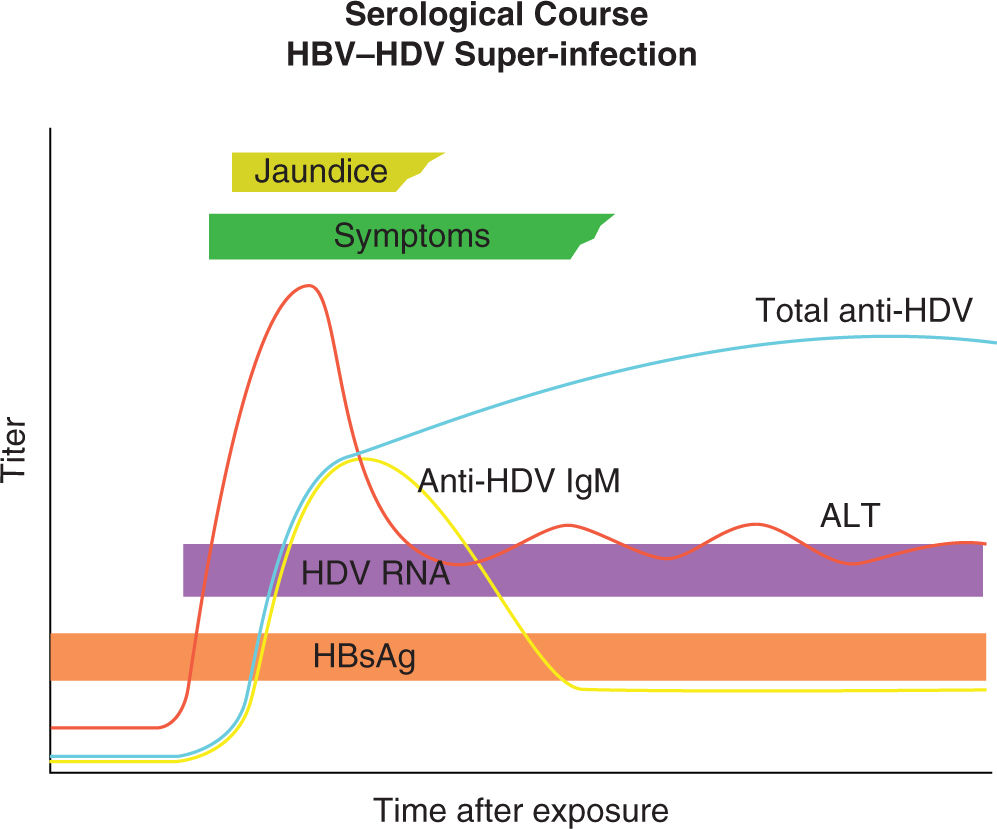 Serological Course
HBV–HDV Super-infection

Jaundice

Symptoms

Total anti-HDV

Titer

Anti-HDV IgM

ALT

HDV RNA

HBsAg

Time after exposure